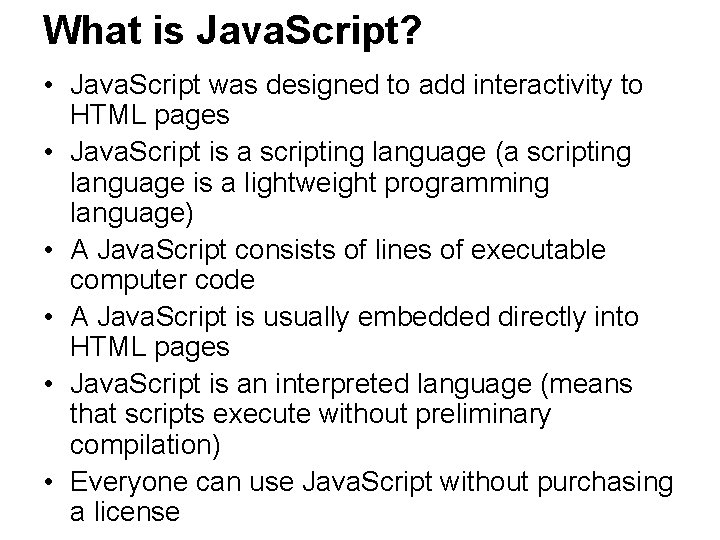 What is JavaScript?

• JavaScript was designed to add interactivity to HTML pages
• JavaScript is a scripting language (a scripting language is a lightweight programming language)
• A JavaScript consists of lines of executable computer code
• A JavaScript is usually embedded directly into HTML pages
• JavaScript is an interpreted language (means that scripts execute without preliminary compilation)
• Everyone can use JavaScript without purchasing a license